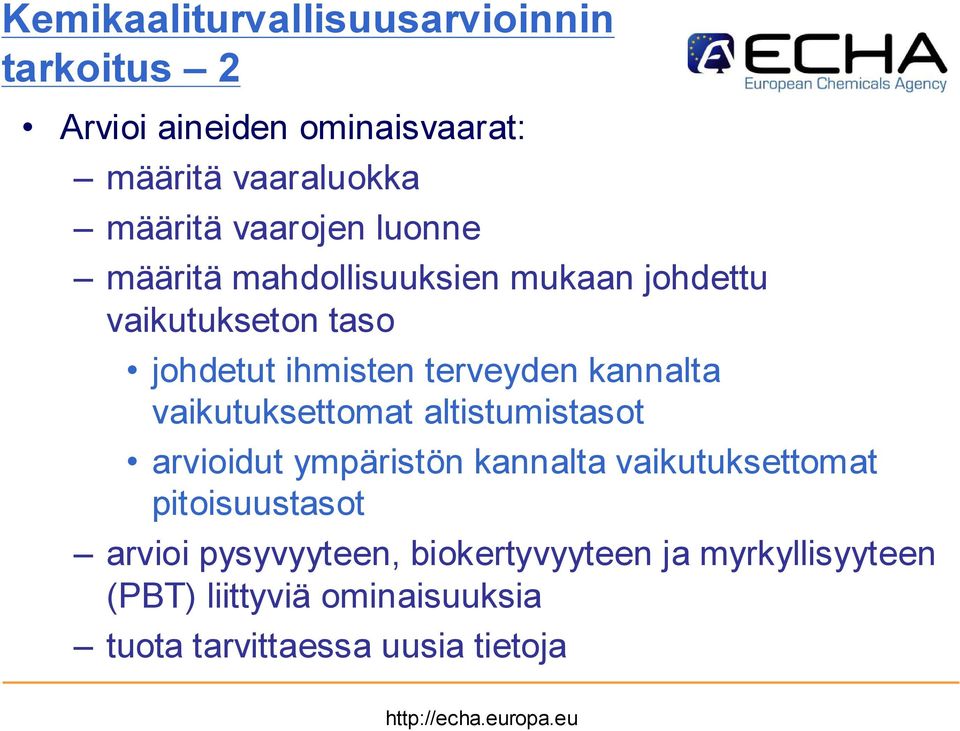 Kemikaaliturvallisuusarvioinnin tarkoitus – 2

ECHA
European Chemicals Agency

• Arvioi aineiden ominaisvaarat:
– määritä vaaraluokka
– määritä vaarojen luonne
– määritä mahdollisuuksien mukaan johdettu vaikutukseton taso
• johdetut ihmisten terveyden kannalta vaikutuksettomat altistumistasot
• arvioidut ympäristön kannalta vaikutuksettomat pitoisuustasot
– arvioi pysyvyyteen, biokertyvyyteen ja myrkyllisyyteen (PBT) liittyviä ominaisuuksia
– tuota tarvittaessa uusia tietoja

http://echa.europa.eu